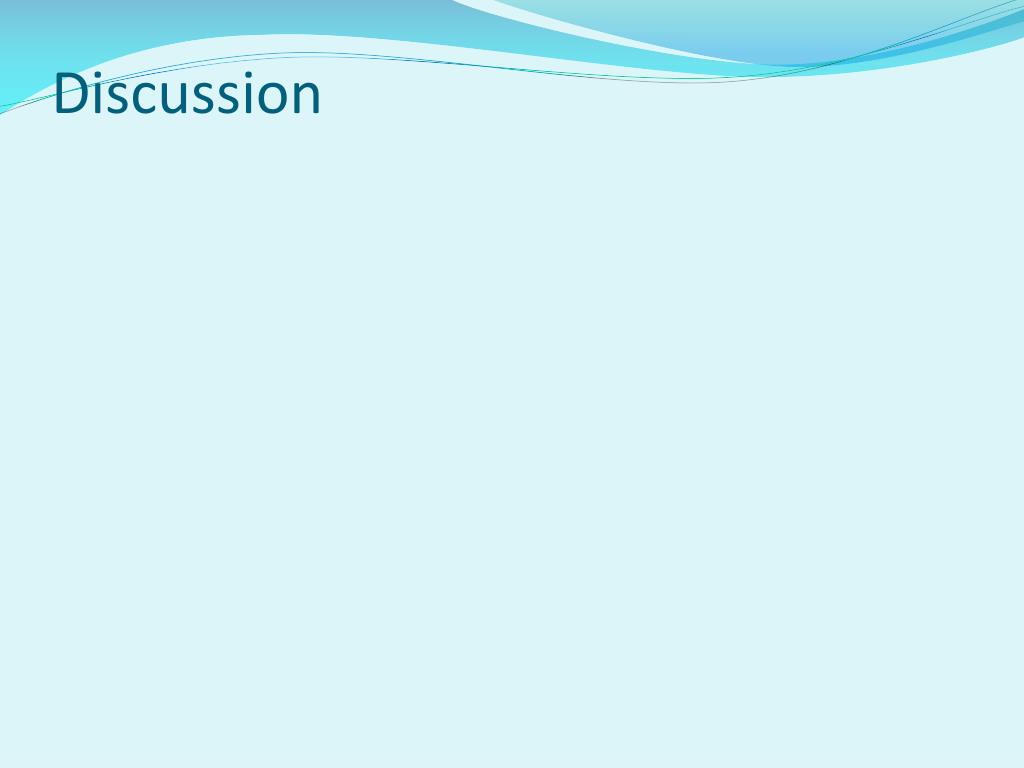 Discussion